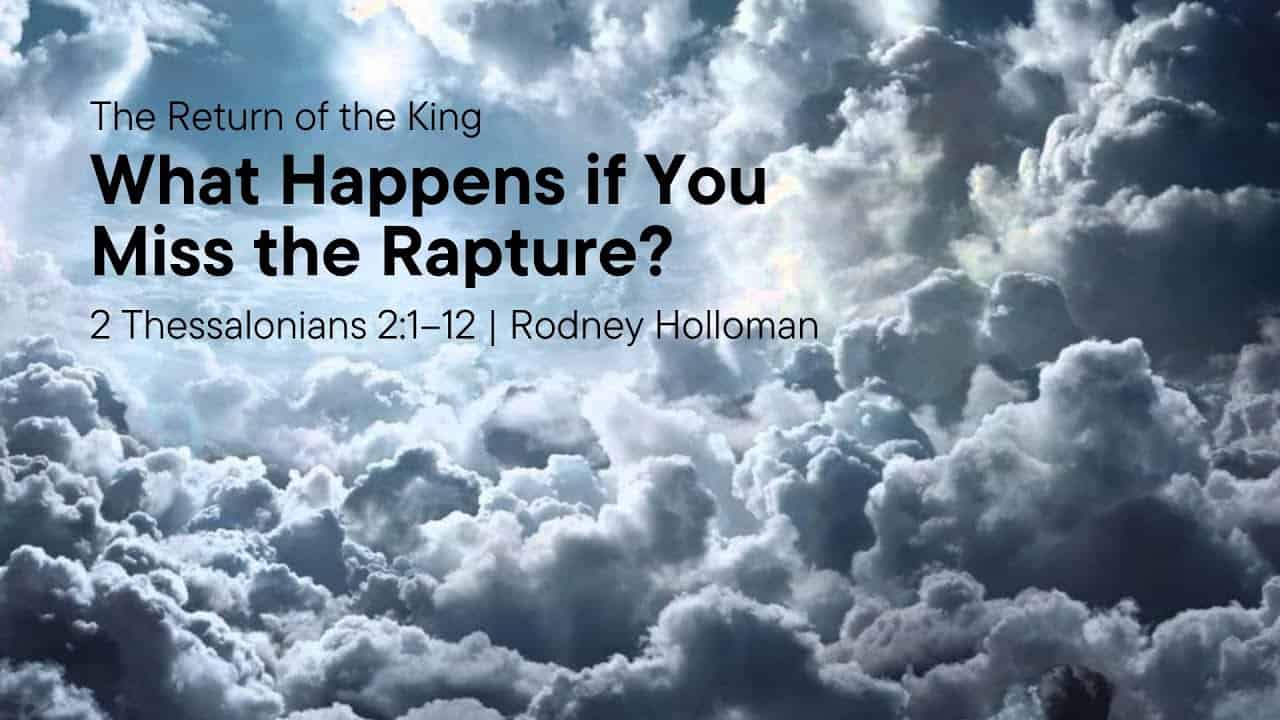 The Return of the King

What Happens if You Miss the Rapture?

2 Thessalonians 2:1–12 | Rodney Holloman